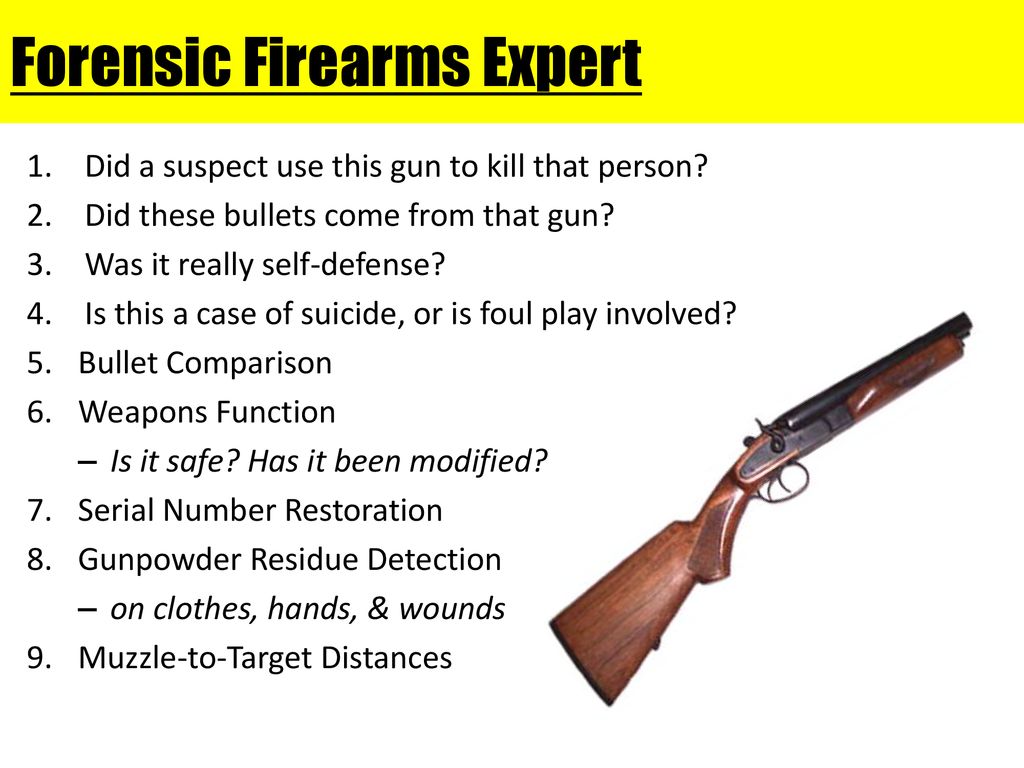 Forensic Firearms Expert

1. Did a suspect use this gun to kill that person?
2. Did these bullets come from that gun?
3. Was it really self-defense?
4. Is this a case of suicide, or is foul play involved?
5. Bullet Comparison
6. Weapons Function
– Is it safe? Has it been modified?
7. Serial Number Restoration
8. Gunpowder Residue Detection
– on clothes, hands, & wounds
9. Muzzle-to-Target Distances